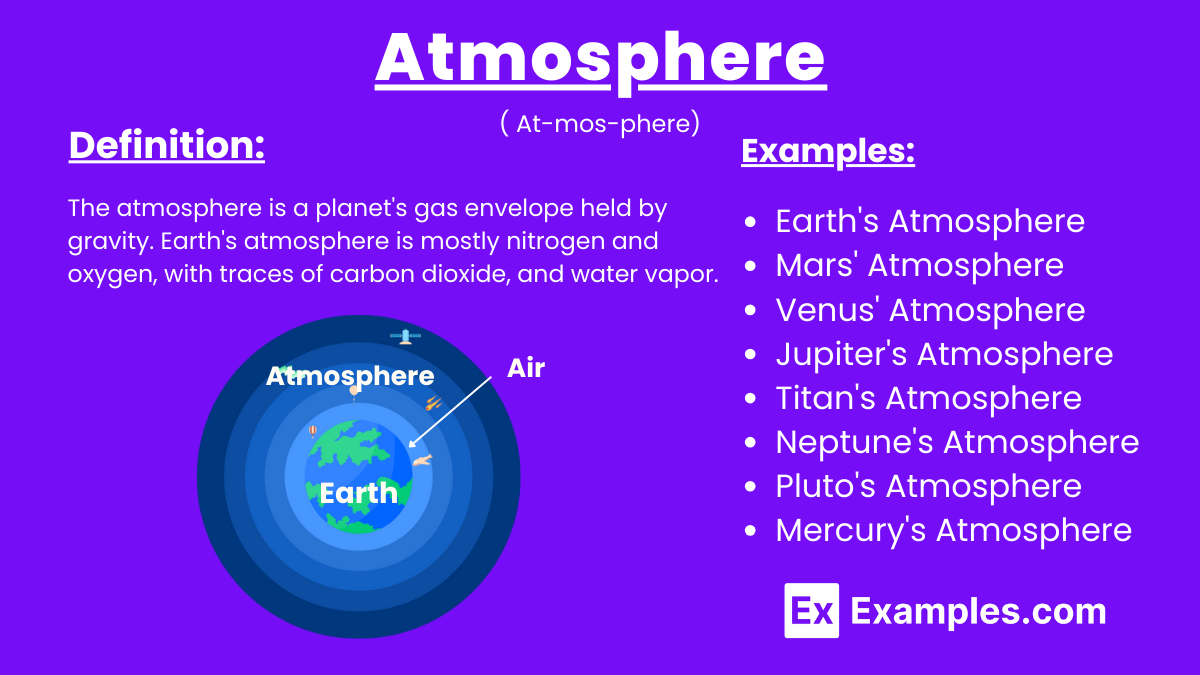 Atmosphere

( At-mos-phere)

Definition:

The atmosphere is a planet's gas envelope held by gravity. Earth's atmosphere is mostly nitrogen and oxygen, with traces of carbon dioxide, and water vapor.

Atmosphere

Air

Earth

Examples:

- Earth's Atmosphere
- Mars' Atmosphere
- Venus' Atmosphere
- Jupiter's Atmosphere
- Titan's Atmosphere
- Neptune's Atmosphere
- Pluto's Atmosphere
- Mercury's Atmosphere

Ex Examples.com